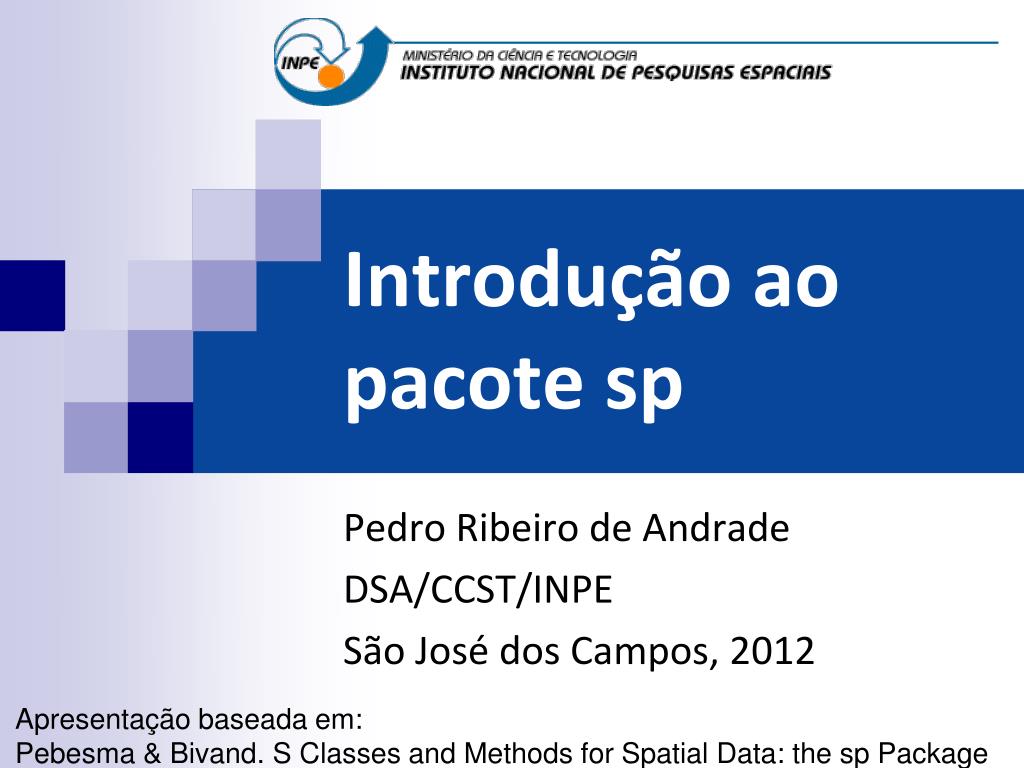 INPE
MINISTÉRIO DA CIÊNCIA E TECNOLOGIA
INSTITUTO NACIONAL DE PESQUISAS ESPACIAIS

Introdução ao pacote sp

Pedro Ribeiro de Andrade
DSA/CCST/INPE
São José dos Campos, 2012

Apresentação baseada em:
Pebesma & Bivand. S Classes and Methods for Spatial Data: the sp Package